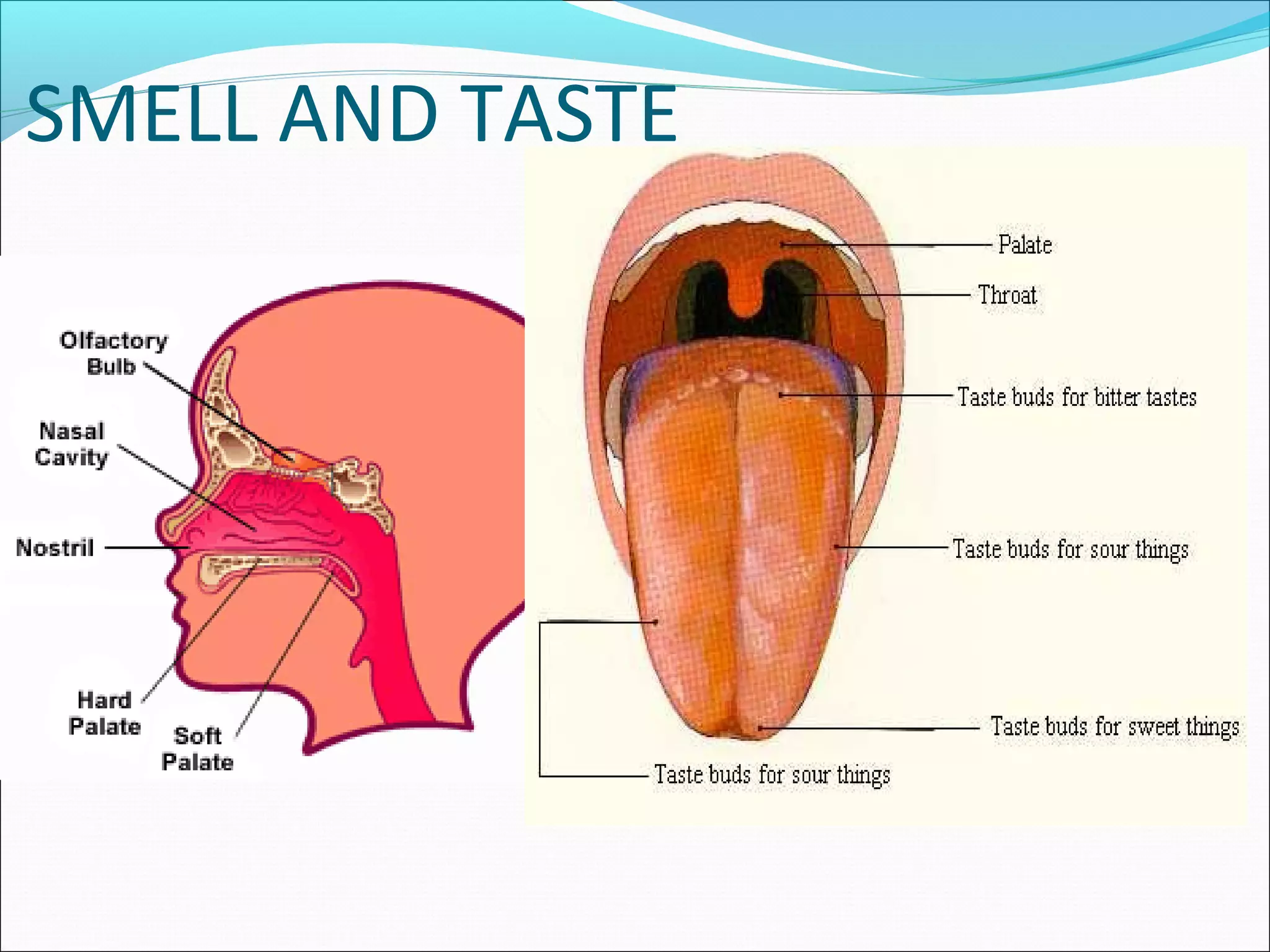 SMELL AND TASTE

Olfactory Bulb

Nasal Cavity

Nostril

Hard Palate

Soft Palate

Palate

Throat

Taste buds for bitter tastes

Taste buds for sour things

Taste buds for sweet things

Taste buds for sour things